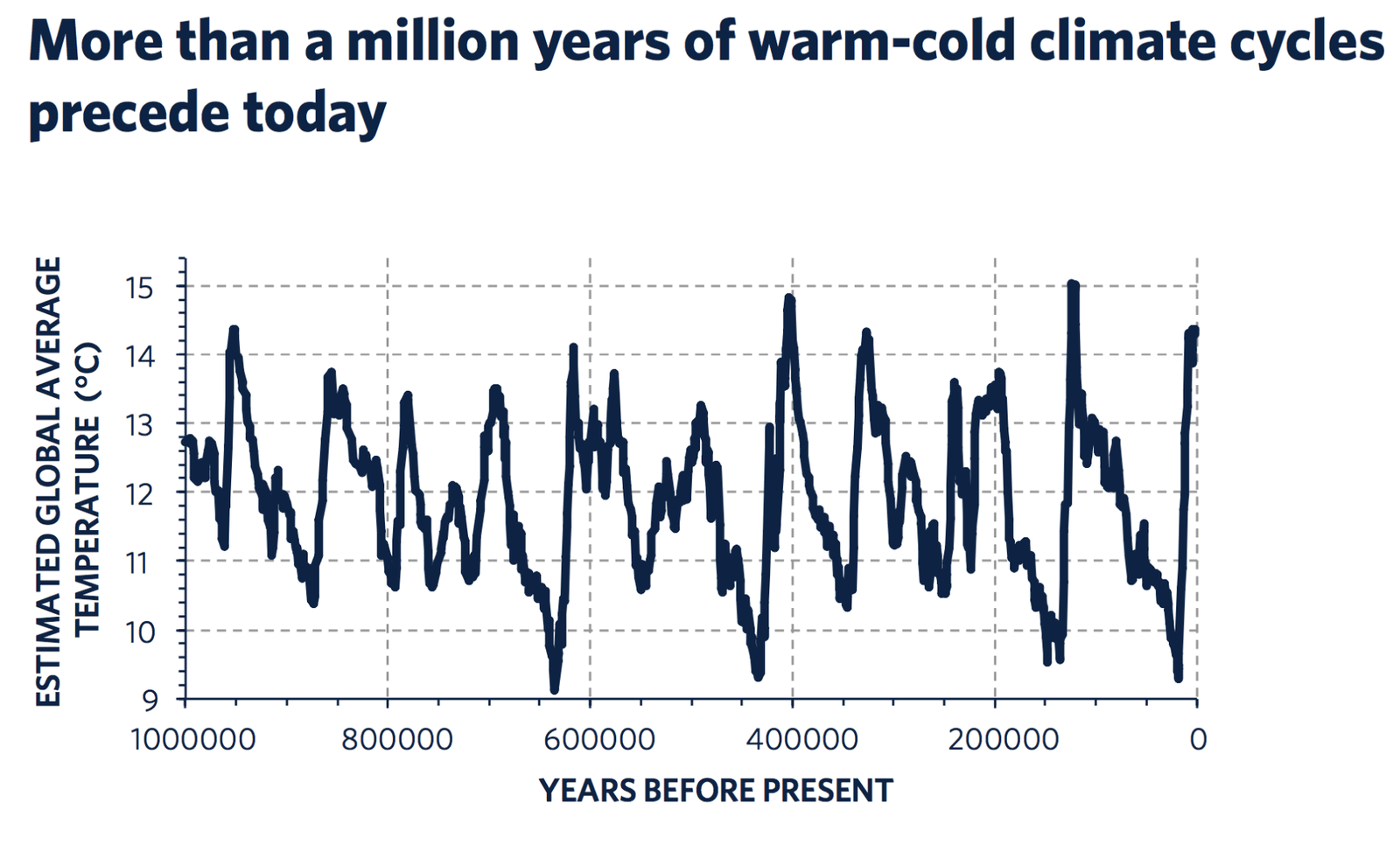 More than a million years of warm-cold climate cycles precede today

ESTIMATED GLOBAL AVERAGE TEMPERATURE (°C)

15
14
13
12
11
10
9

1000000
800000
600000
400000
200000
0

YEARS BEFORE PRESENT